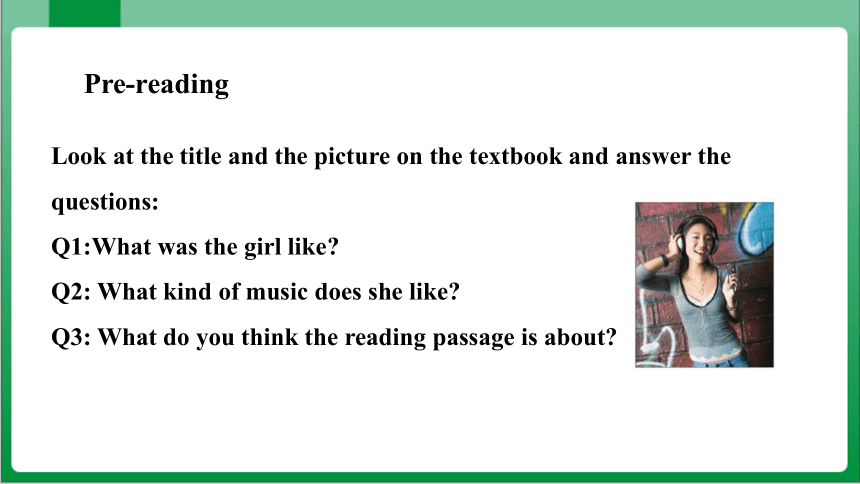 Pre-reading

Look at the title and the picture on the textbook and answer the questions:

Q1:What was the girl like?

Q2: What kind of music does she like?

Q3: What do you think the reading passage is about?